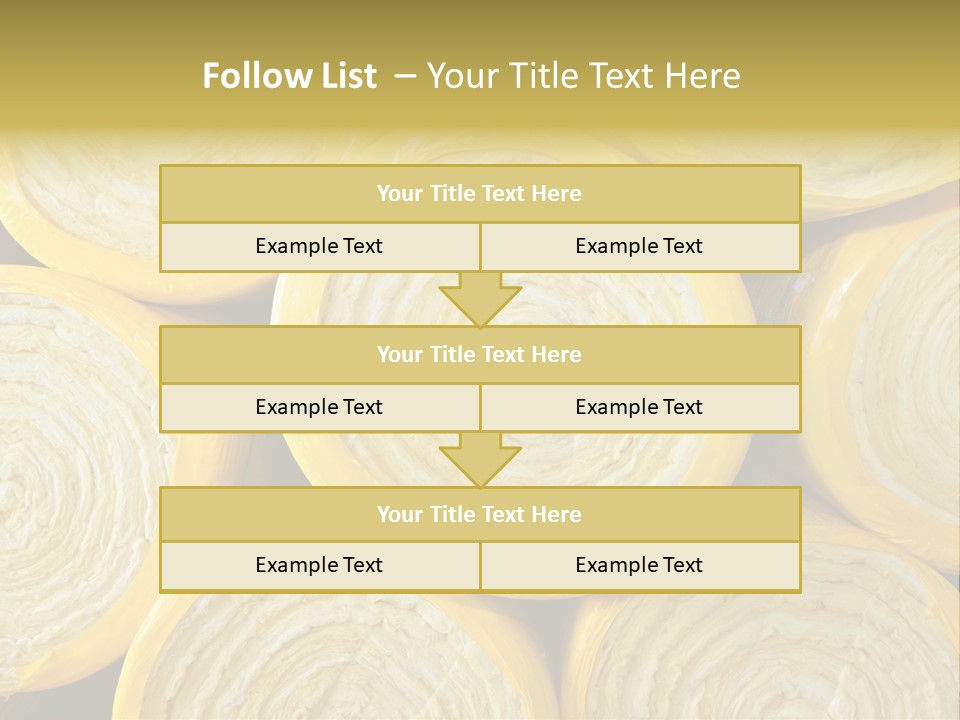 Follow List – Your Title Text Here

Your Title Text Here

Example Text

Example Text

Your Title Text Here

Example Text

Example Text

Your Title Text Here

Example Text

Example Text